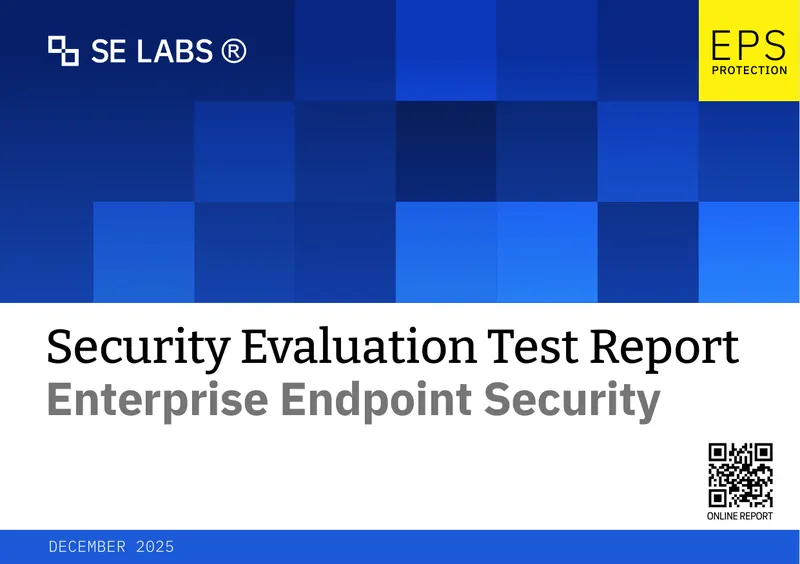 SE LABS ®

EPS
PROTECTION

Security Evaluation Test Report
Enterprise Endpoint Security

ONLINE REPORT

DECEMBER 2025